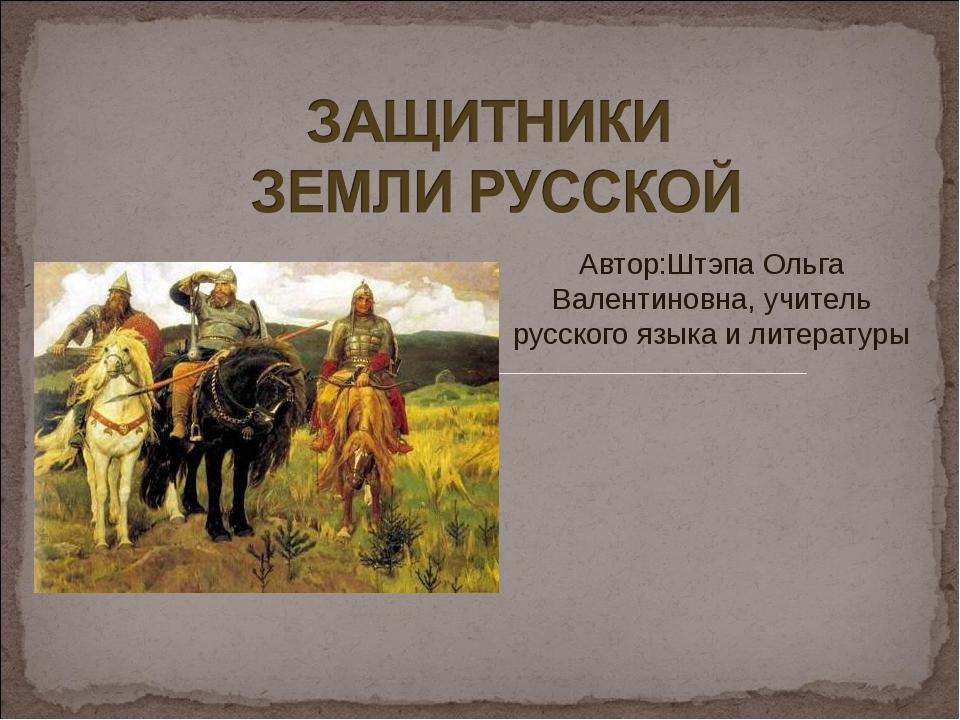 ЗАЩИТНИКИ ЗЕМЛИ РУССКОЙ

Автор:Штэпа Ольга Валентиновна, учитель русского языка и литературы